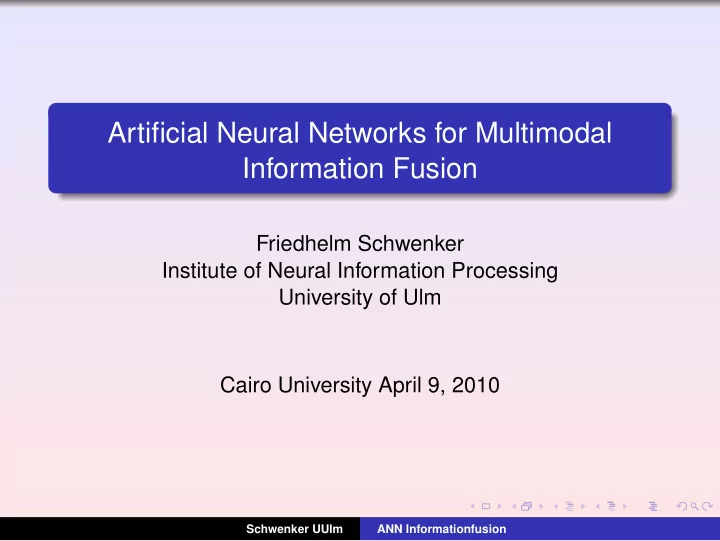 Artificial Neural Networks for Multimodal Information Fusion

Friedhelm Schwenker
Institute of Neural Information Processing
University of Ulm

Cairo University April 9, 2010

Schwenker UUlm ANN Informationfusion